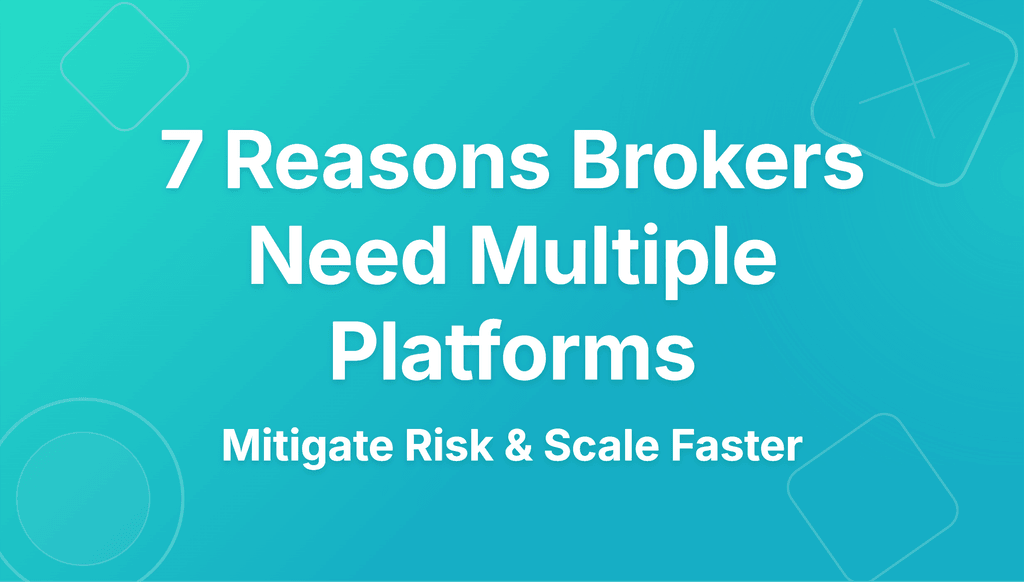 7 Reasons Brokers Need Multiple Platforms

Mitigate Risk & Scale Faster